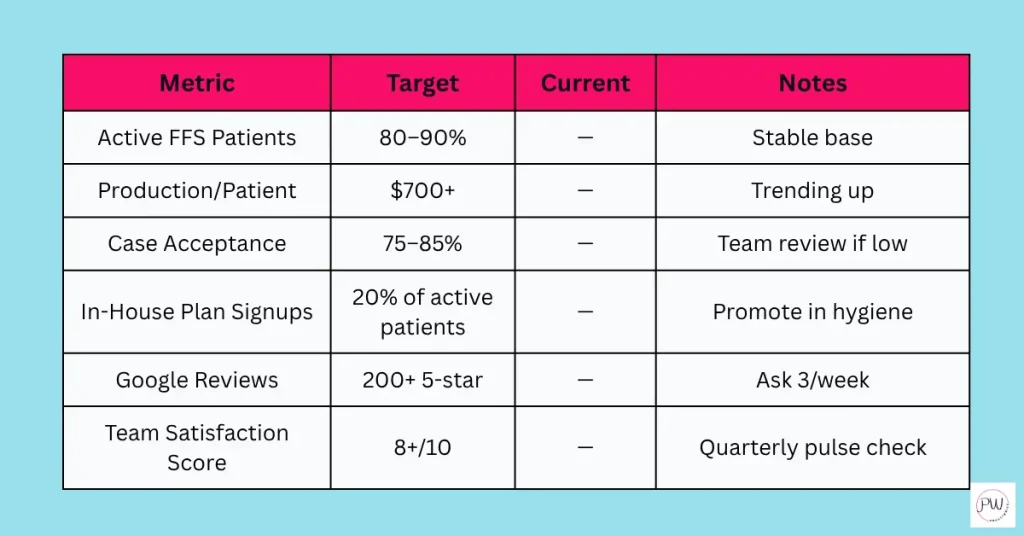 | Metric | Target | Current | Notes |
|---|---|---|---|
| Active FFS Patients | 80–90% | — | Stable base |
| Production/Patient | $700+ | — | Trending up |
| Case Acceptance | 75–85% | — | Team review if low |
| In-House Plan Signups | 20% of active patients | — | Promote in hygiene |
| Google Reviews | 200+ 5-star | — | Ask 3/week |
| Team Satisfaction Score | 8+/10 | — | Quarterly pulse check |

PW